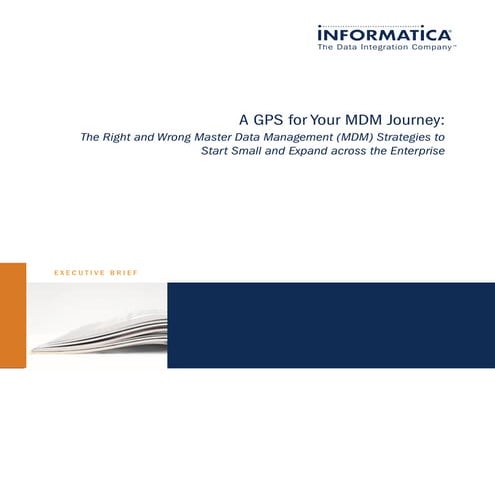 INFORMATICA®
The Data Integration Company™

A GPS for Your MDM Journey:
The Right and Wrong Master Data Management (MDM) Strategies to Start Small and Expand across the Enterprise

EXECUTIVE BRIEF